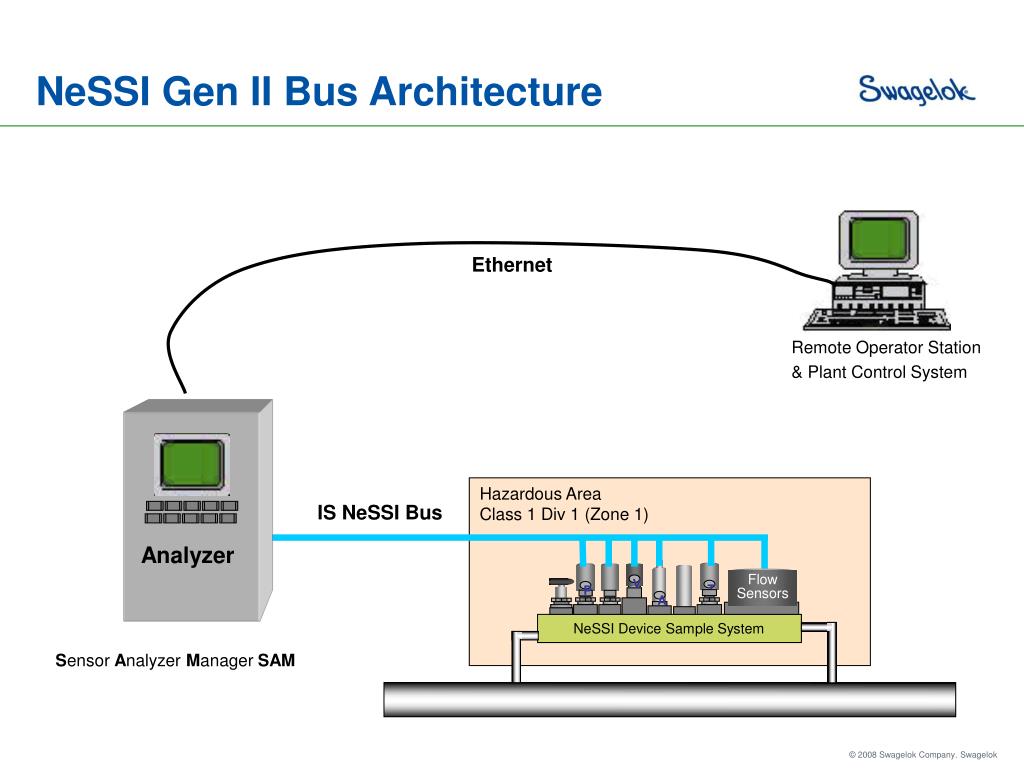 NeSSI Gen II Bus Architecture

Swagelok

Ethernet

Remote Operator Station & Plant Control System

Analyzer

IS NeSSI Bus

Hazardous Area
Class 1 Div 1 (Zone 1)

Flow Sensors

NeSSI Device Sample System

Sensor Analyzer Manager SAM

© 2008 Swagelok Company. Swagelok